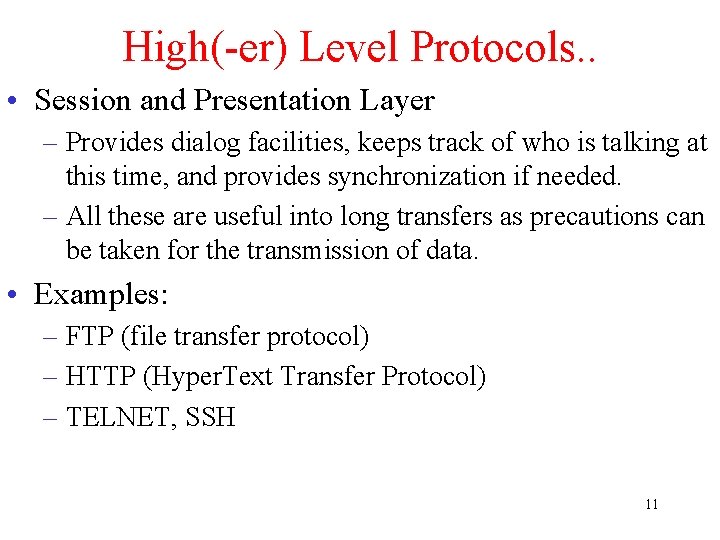 High(-er) Level Protocols..

• Session and Presentation Layer
– Provides dialog facilities, keeps track of who is talking at this time, and provides synchronization if needed.
– All these are useful into long transfers as precautions can be taken for the transmission of data.

• Examples:
– FTP (file transfer protocol)
– HTTP (HyperText Transfer Protocol)
– TELNET, SSH

11